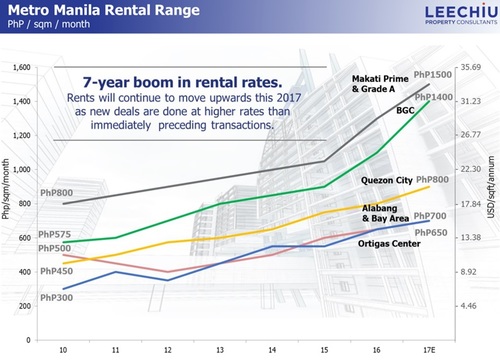 Metro Manila Rental Range
PhP / sqm / month

LEECHIU
PROPERTY CONSULTANTS

7-year boom in rental rates.
Rents will continue to move upwards this 2017 as new deals are done at higher rates than immediately preceding transactions.

Php/sqm/month

1,600
1,400
1,200
1,000
800
600
400
200
0

USD/sqft/annum

35.69
31.23
26.77
22.30
17.84
13.38
8.92
4.46

Makati Prime & Grade A
PhP1500
BGC
PhP1400
Quezon City
PhP800
Alabang & Bay Area
PhP700
PhP650
Ortigas Center

PhP800
PhP575
PhP500
PhP450
PhP300

10
11
12
13
14
15
16
17E